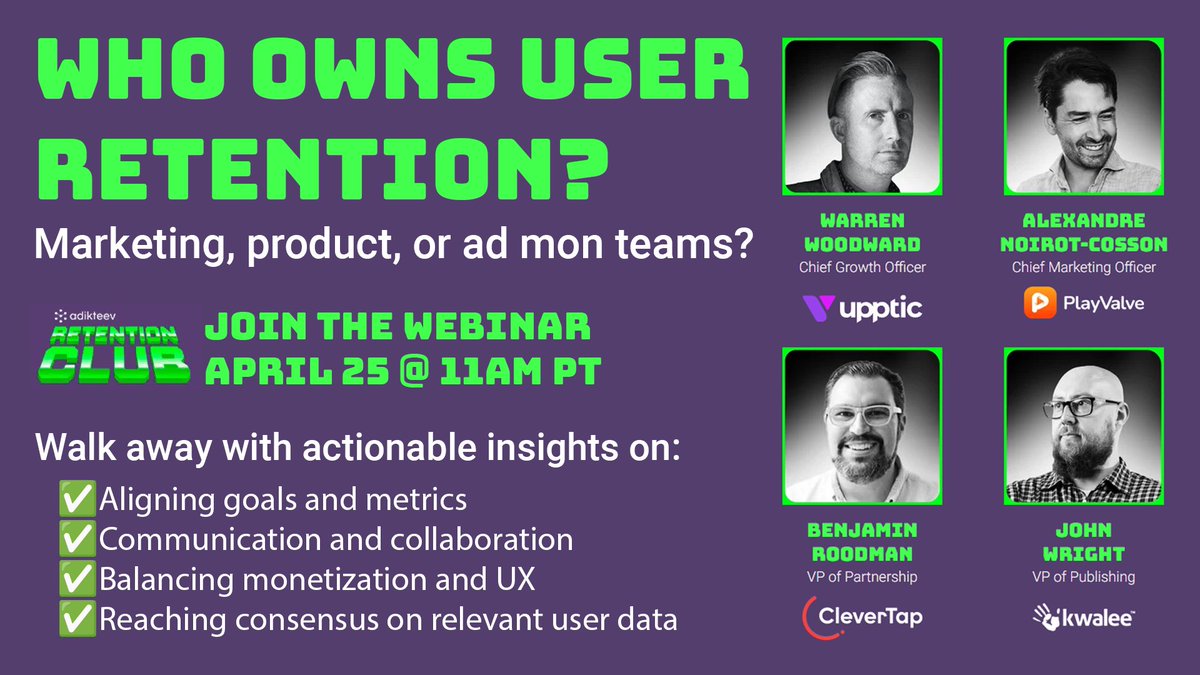 WHO OWNS USER RETENTION?

Marketing, product, or ad mon teams?

adikteev
RETENTION CLUB

JOIN THE WEBINAR
APRIL 25 @ 11AM PT

Walk away with actionable insights on:
✅Aligning goals and metrics
✅Communication and collaboration
✅Balancing monetization and UX
✅Reaching consensus on relevant user data

WARREN WOODWARD
Chief Growth Officer
upptic

ALEXANDRE NOIROT-COSSON
Chief Marketing Officer
PlayValve

BENJAMIN ROODMAN
VP of Partnership
CleverTap

JOHN WRIGHT
VP of Publishing
kwalee